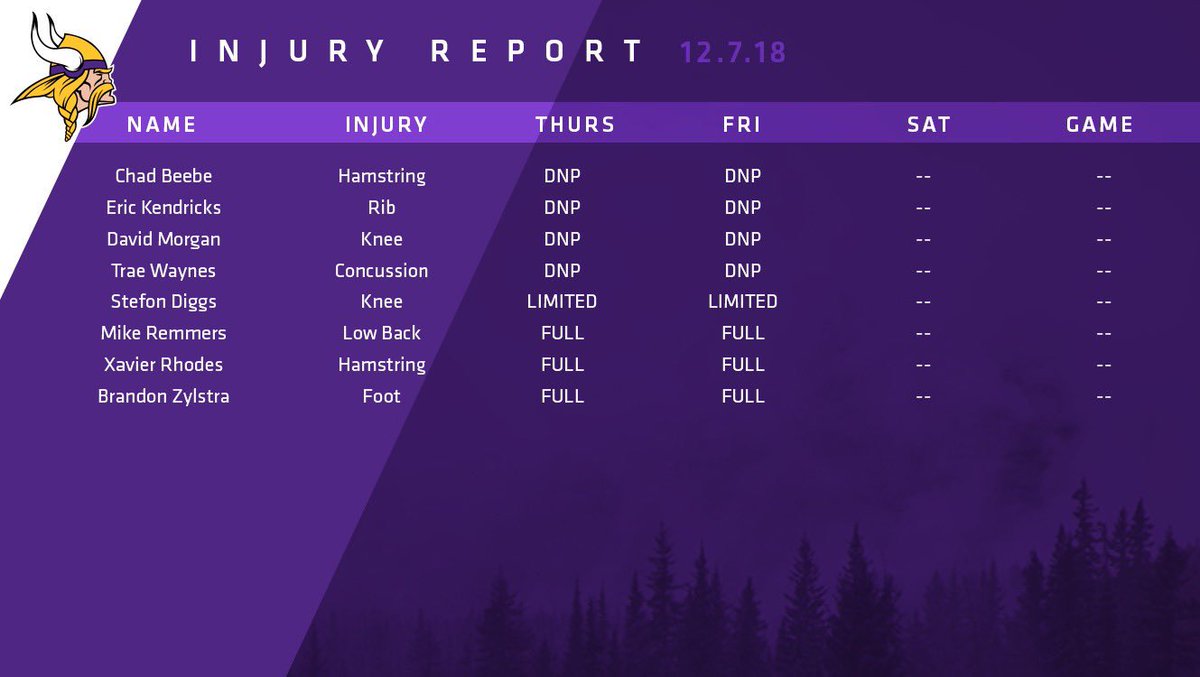 INJURY REPORT 12.7.18

| NAME | INJURY | THURS | FRI | SAT | GAME |
|---|---|---|---|---|---|
| Chad Beebe | Hamstring | DNP | DNP | -- | -- |
| Eric Kendricks | Rib | DNP | DNP | -- | -- |
| David Morgan | Knee | DNP | DNP | -- | -- |
| Trae Waynes | Concussion | DNP | DNP | -- | -- |
| Stefon Diggs | Knee | LIMITED | LIMITED | -- | -- |
| Mike Remmers | Low Back | FULL | FULL | -- | -- |
| Xavier Rhodes | Hamstring | FULL | FULL | -- | -- |
| Brandon Zylstra | Foot | FULL | FULL | -- | -- |